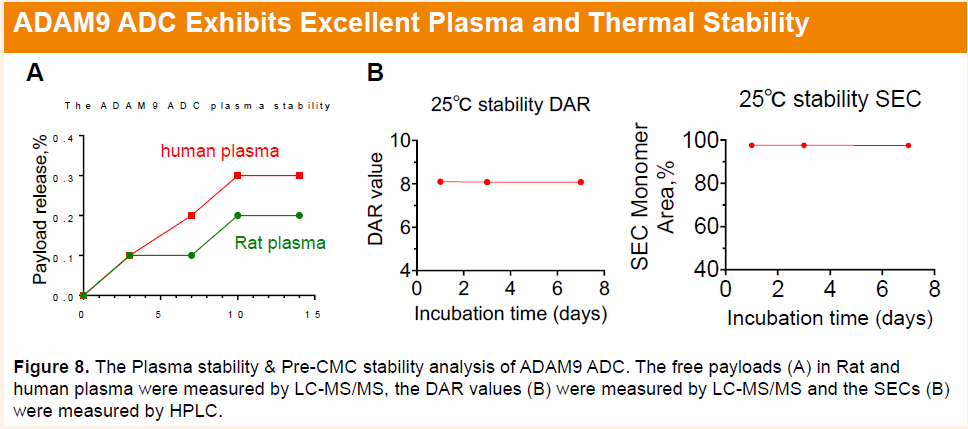 ADAM9 ADC Exhibits Excellent Plasma and Thermal Stability

A

The ADAM9 ADC plasma stability

Payload release,%

0.4
0.3
0.2
0.1
0.0

human plasma

Rat plasma

0 5 10 15

B

25℃ stability DAR

DAR value

10
8
6
4

0 2 4 6 8

Incubation time (days)

25℃ stability SEC

SEC Monomer Area,%

100
80
60
40

0 2 4 6 8

Incubation time (days)

**Figure 8.** The Plasma stability & Pre-CMC stability analysis of ADAM9 ADC. The free payloads (A) in Rat and human plasma were measured by LC-MS/MS, the DAR values (B) were measured by LC-MS/MS and the SECs (B) were measured by HPLC.